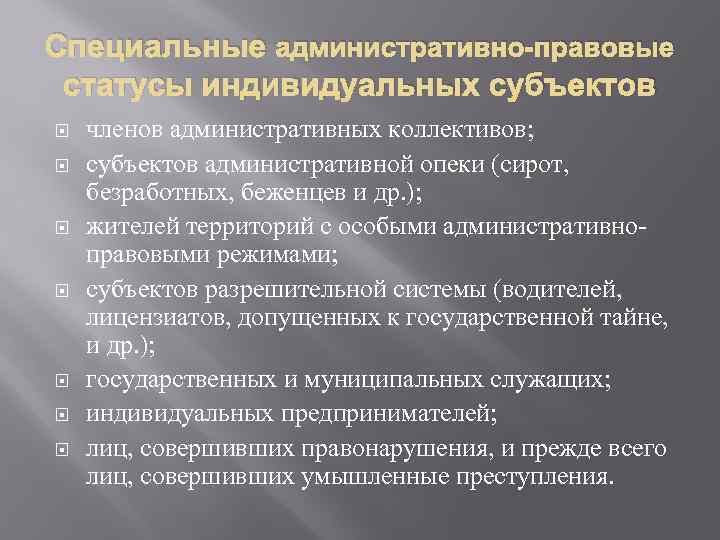 Специальные административно-правовые статусы индивидуальных субъектов

членов административных коллективов;

субъектов административной опеки (сирот, безработных, беженцев и др.);

жителей территорий с особыми административно-правовыми режимами;

субъектов разрешительной системы (водителей, лицензиатов, допущенных к государственной тайне, и др.);

государственных и муниципальных служащих;

индивидуальных предпринимателей;

лиц, совершивших правонарушения, и прежде всего лиц, совершивших умышленные преступления.